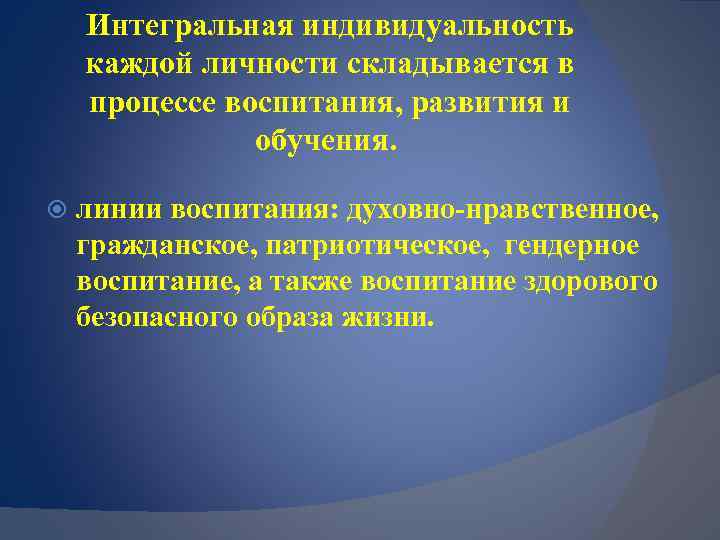 Интегральная индивидуальность каждой личности складывается в процессе воспитания, развития и обучения.

линии воспитания: духовно-нравственное, гражданское, патриотическое, гендерное воспитание, а также воспитание здорового безопасного образа жизни.